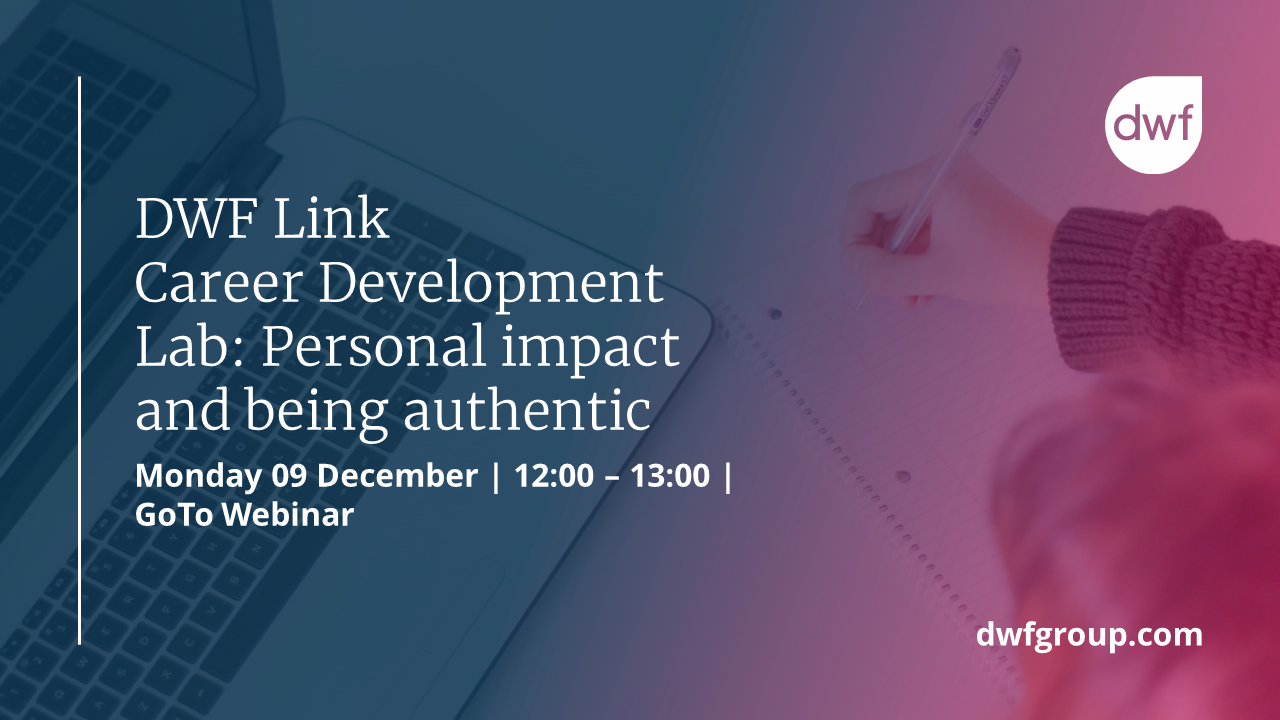 dwf

DWF Link Career Development Lab: Personal impact and being authentic

Monday 09 December | 12:00 – 13:00 | GoTo Webinar

dwfgroup.com